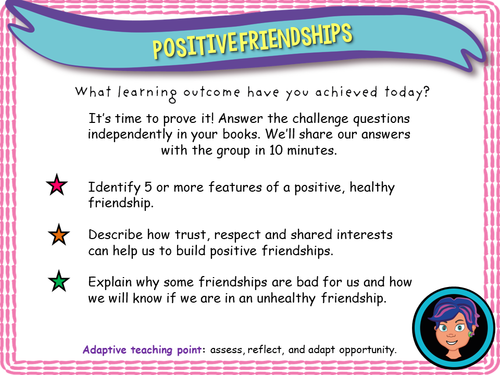 POSITIVE FRIENDSHIPS

What learning outcome have you achieved today?

It's time to prove it! Answer the challenge questions independently in your books. We'll share our answers with the group in 10 minutes.

Identify 5 or more features of a positive, healthy friendship.

Describe how trust, respect and shared interests can help us to build positive friendships.

Explain why some friendships are bad for us and how we will know if we are in an unhealthy friendship.

Adaptive teaching point: assess, reflect, and adapt opportunity.